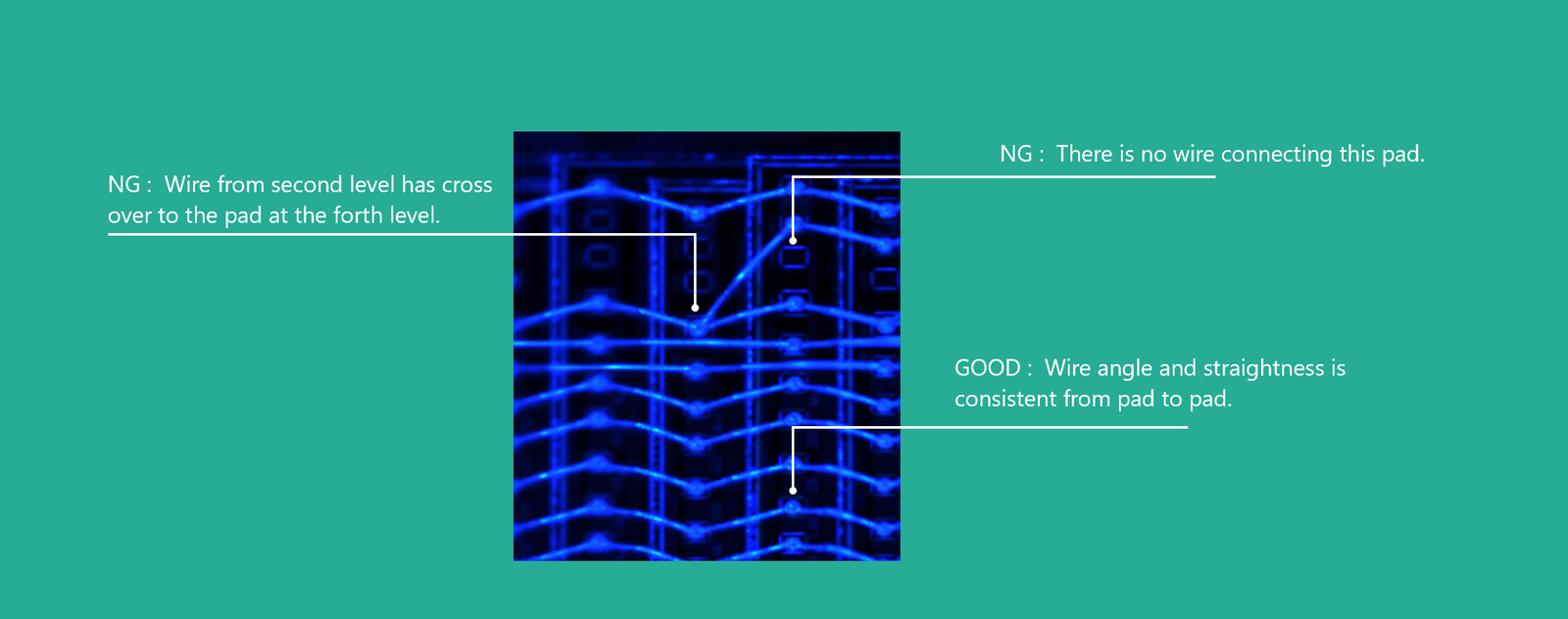 NG : Wire from second level has cross over to the pad at the forth level.

NG : There is no wire connecting this pad.

GOOD : Wire angle and straightness is consistent from pad to pad.